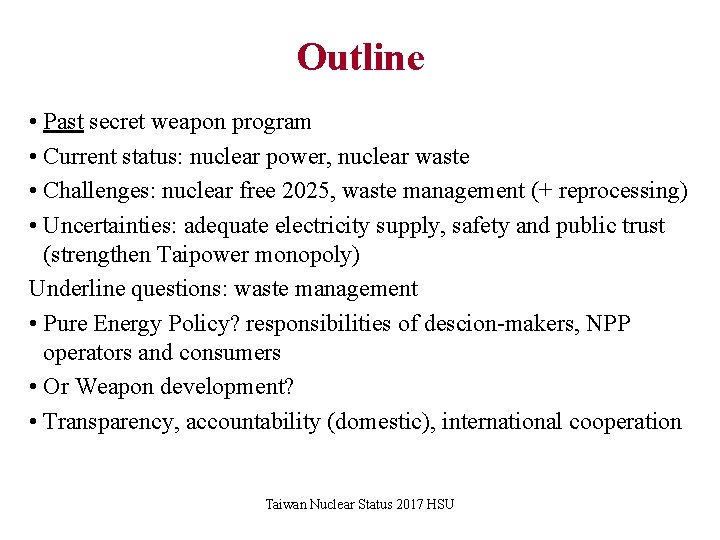 Outline

• Past secret weapon program
• Current status: nuclear power, nuclear waste
• Challenges: nuclear free 2025, waste management (+ reprocessing)
• Uncertainties: adequate electricity supply, safety and public trust (strengthen Taipower monopoly)

Underline questions: waste management
• Pure Energy Policy? responsibilities of descion-makers, NPP operators and consumers
• Or Weapon development?
• Transparency, accountability (domestic), international cooperation

Taiwan Nuclear Status 2017 HSU